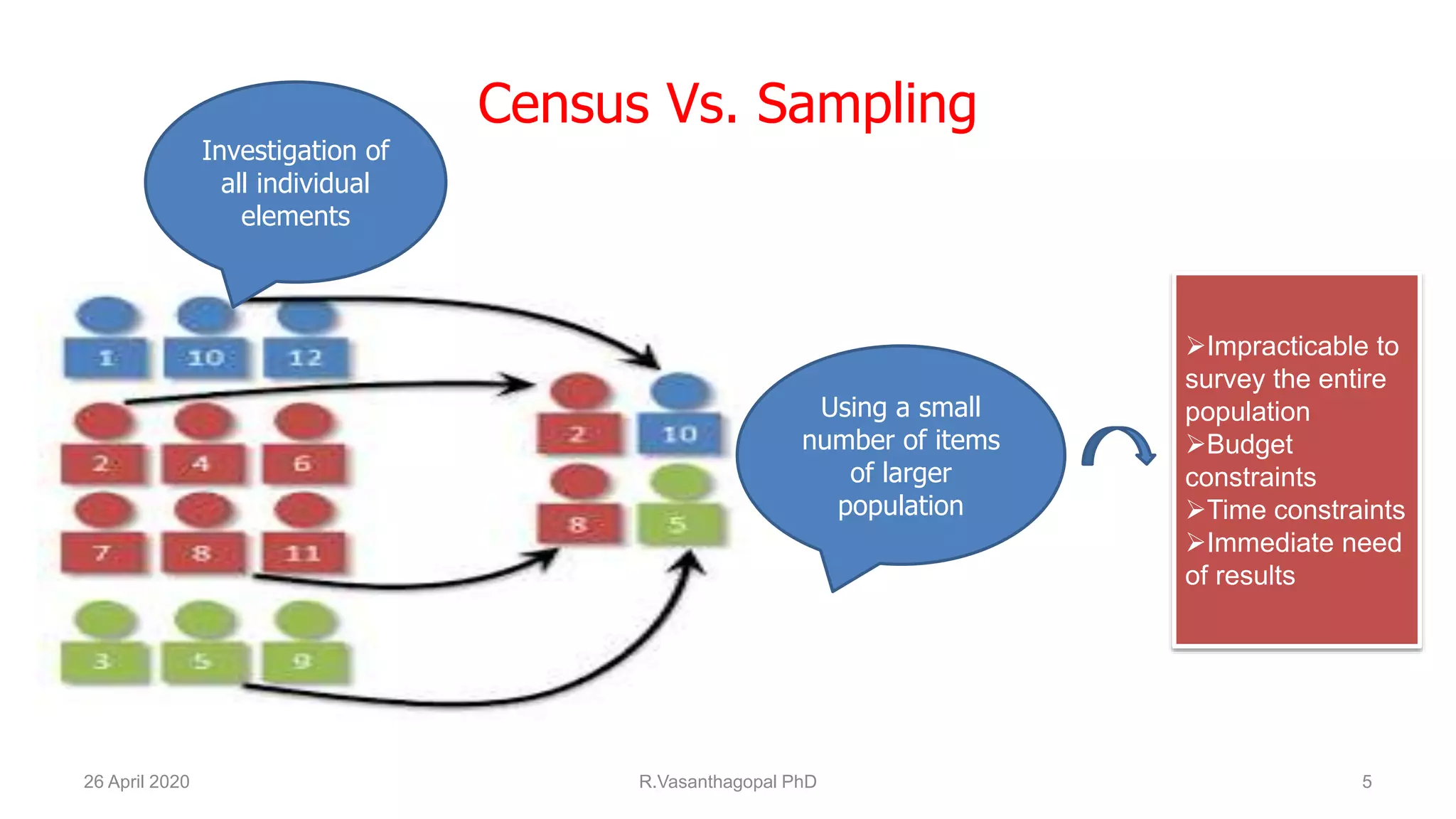 Census Vs. Sampling

Investigation of all individual elements

1 10 12
2 4 6
7 8 11
3 5 9

2 10
8 5

Using a small number of items of larger population

➢Impracticable to survey the entire population
➢Budget constraints
➢Time constraints
➢Immediate need of results

26 April 2020

R.Vasanthagopal PhD

5